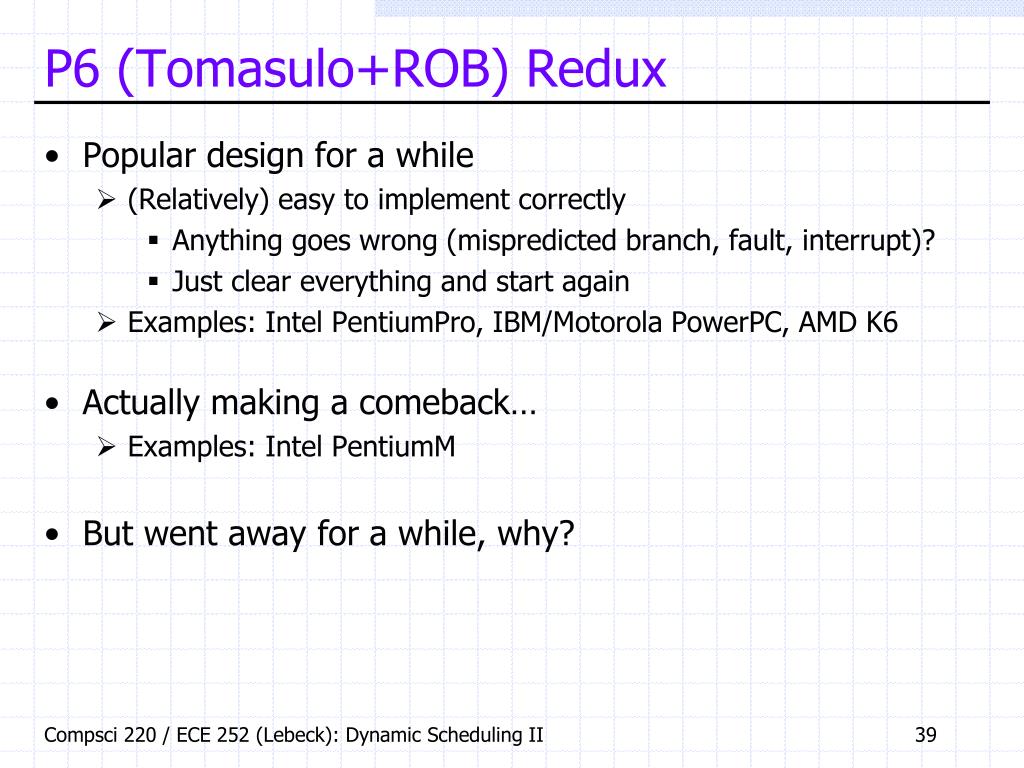 P6 (Tomasulo+ROB) Redux

• Popular design for a while
  ➢ (Relatively) easy to implement correctly
    ▪ Anything goes wrong (mispredicted branch, fault, interrupt)?
    ▪ Just clear everything and start again
  ➢ Examples: Intel PentiumPro, IBM/Motorola PowerPC, AMD K6

• Actually making a comeback…
  ➢ Examples: Intel PentiumM

• But went away for a while, why?

Compsci 220 / ECE 252 (Lebeck): Dynamic Scheduling II

39